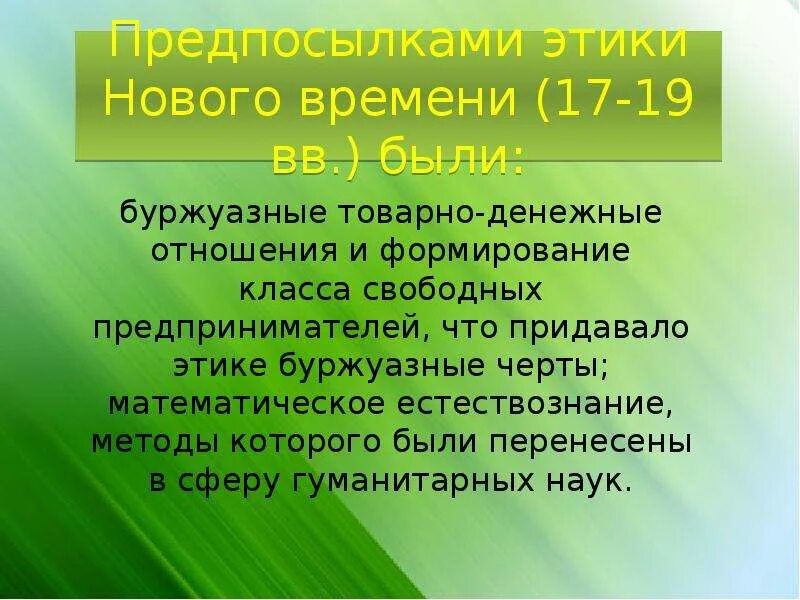 Предпосылками этики Нового времени (17-19 вв.) были:

буржуазные товарно-денежные отношения и формирование класса свободных предпринимателей, что придавало этике буржуазные черты; математическое естествознание, методы которого были перенесены в сферу гуманитарных наук.